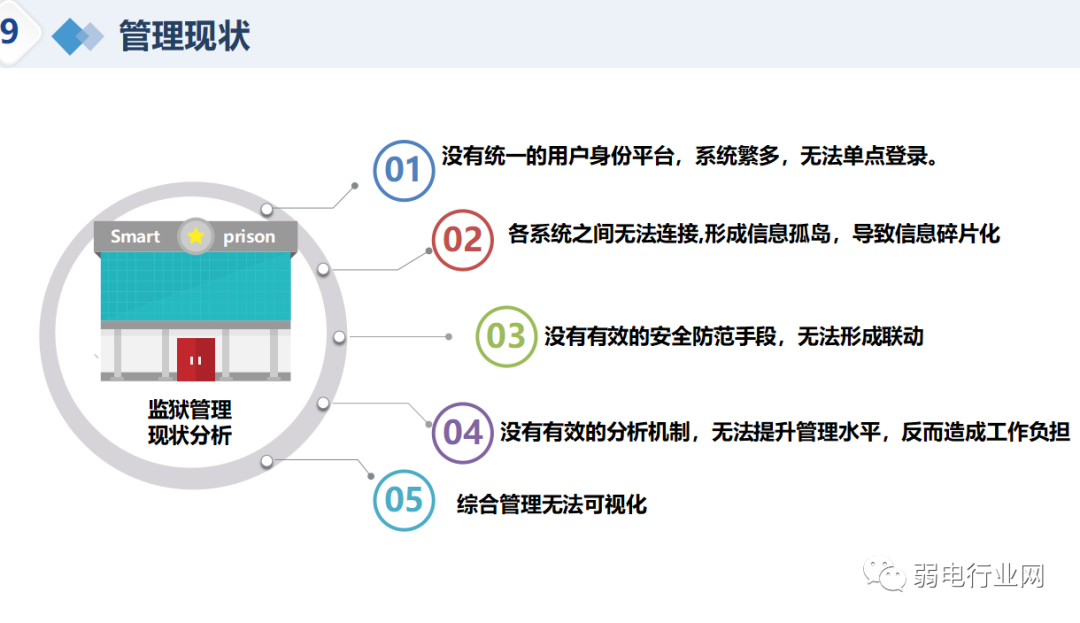 9 管理现状

Smart prison

监狱管理
现状分析

01 没有统一的用户身份平台，系统繁多，无法单点登录。

02 各系统之间无法连接,形成信息孤岛，导致信息碎片化

03 没有有效的安全防范手段，无法形成联动

04 没有有效的分析机制，无法提升管理水平，反而造成工作负担

05 综合管理无法可视化

弱电行业网